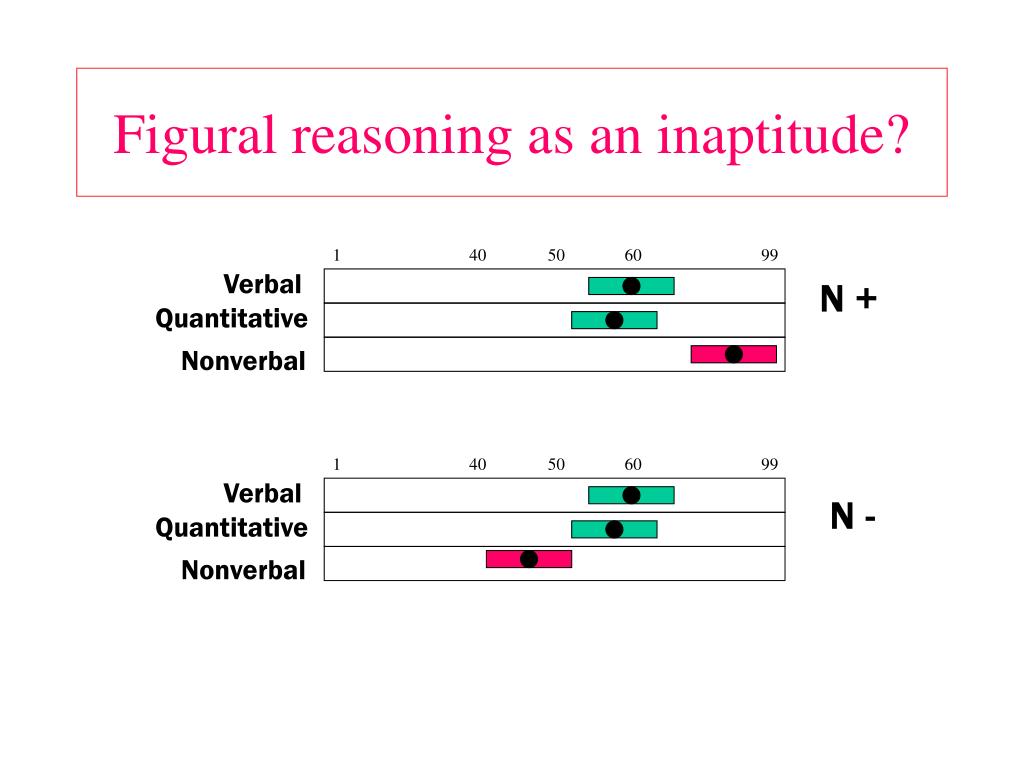 Figural reasoning as an inaptitude?

1 40 50 60 99

Verbal

Quantitative

Nonverbal

N +

1 40 50 60 99

Verbal

Quantitative

Nonverbal

N -